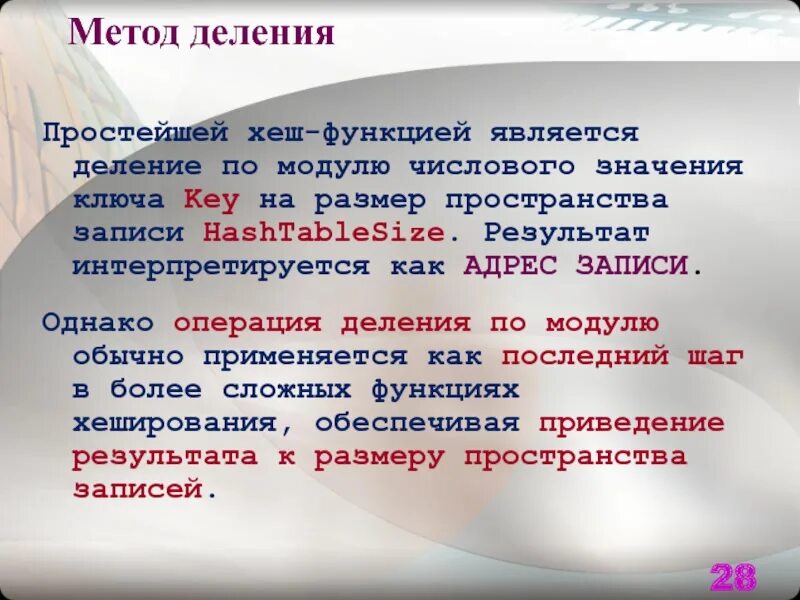 Метод деления

Простейшей хеш-функцией является деление по модулю числового значения ключа Key на размер пространства записи HashTableSize. Результат интерпретируется как АДРЕС ЗАПИСИ.

Однако операция деления по модулю обычно применяется как последний шаг в более сложных функциях хеширования, обеспечивая приведение результата к размеру пространства записей.

28